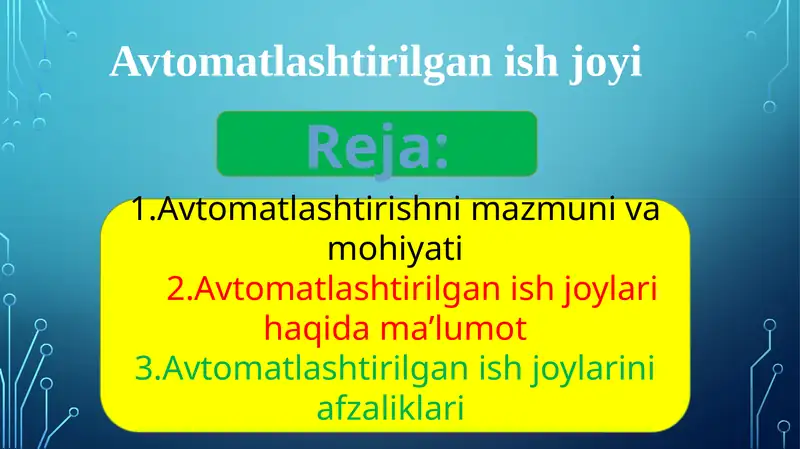 Avtomatlashtirilgan ish joyi

Reja:

1.Avtomatlashtirishni mazmuni va mohiyati

2.Avtomatlashtirilgan ish joylari haqida ma’lumot

3.Avtomatlashtirilgan ish joylarini afzaliklari